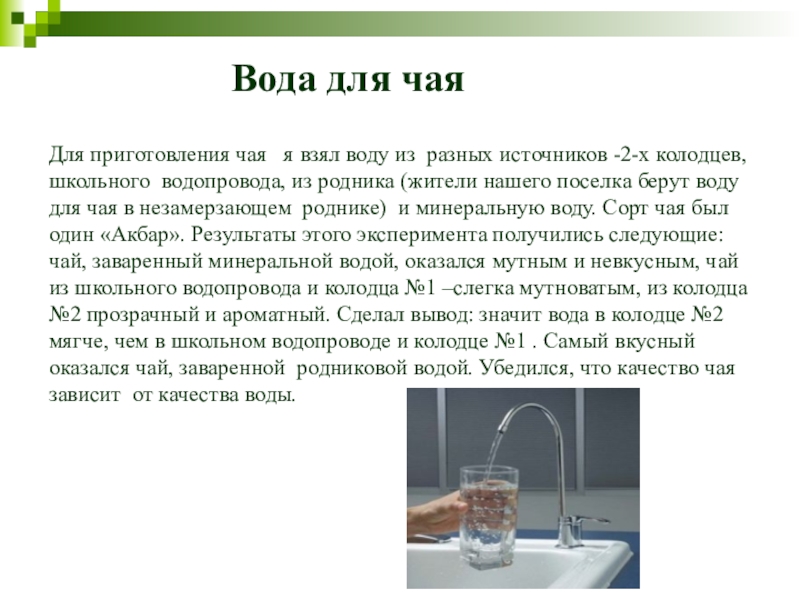 Вода для чая

Для приготовления чая я взял воду из разных источников -2-х колодцев, школьного водопровода, из родника (жители нашего поселка берут воду для чая в незамерзающем роднике) и минеральную воду. Сорт чая был один «Акбар». Результаты этого эксперимента получились следующие: чай, заваренный минеральной водой, оказался мутным и невкусным, чай из школьного водопровода и колодца №1 –слегка мутноватым, из колодца №2 прозрачный и ароматный. Сделал вывод: значит вода в колодце №2 мягче, чем в школьном водопроводе и колодце №1 . Самый вкусный оказался чай, заваренной родниковой водой. Убедился, что качество чая зависит от качества воды.